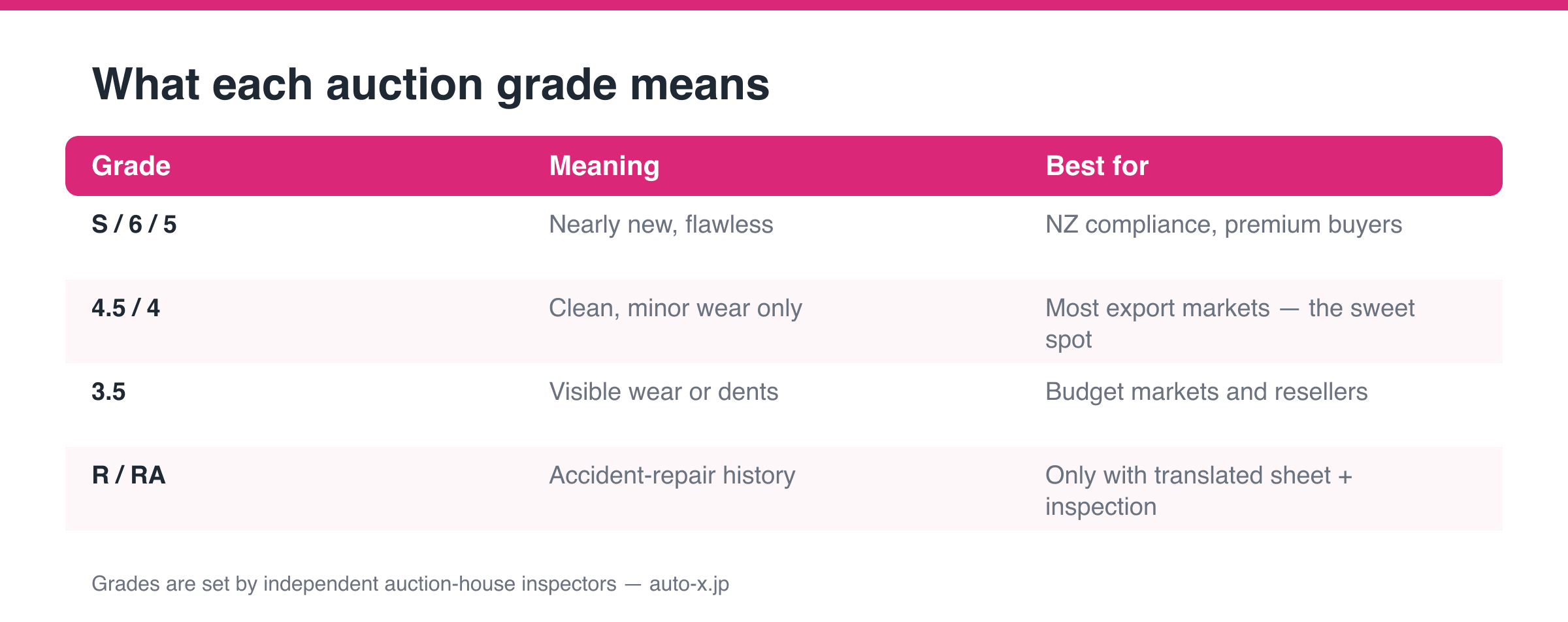 What each auction grade means

| Grade | Meaning | Best for |
|---|---|---|
| S / 6 / 5 | Nearly new, flawless | NZ compliance, premium buyers |
| 4.5 / 4 | Clean, minor wear only | Most export markets — the sweet spot |
| 3.5 | Visible wear or dents | Budget markets and resellers |
| R / RA | Accident-repair history | Only with translated sheet + inspection |

Grades are set by independent auction-house inspectors — auto-x.jp